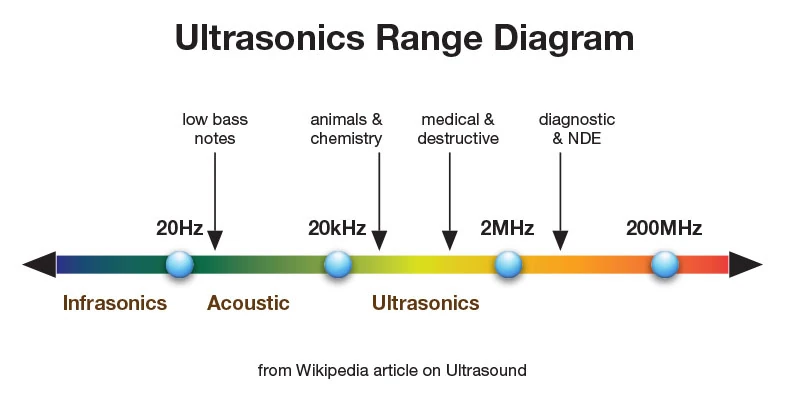 Ultrasonics Range Diagram

low bass notes

animals & chemistry

medical & destructive

diagnostic & NDE

20Hz

20kHz

2MHz

200MHz

Infrasonics

Acoustic

Ultrasonics

from Wikipedia article on Ultrasound